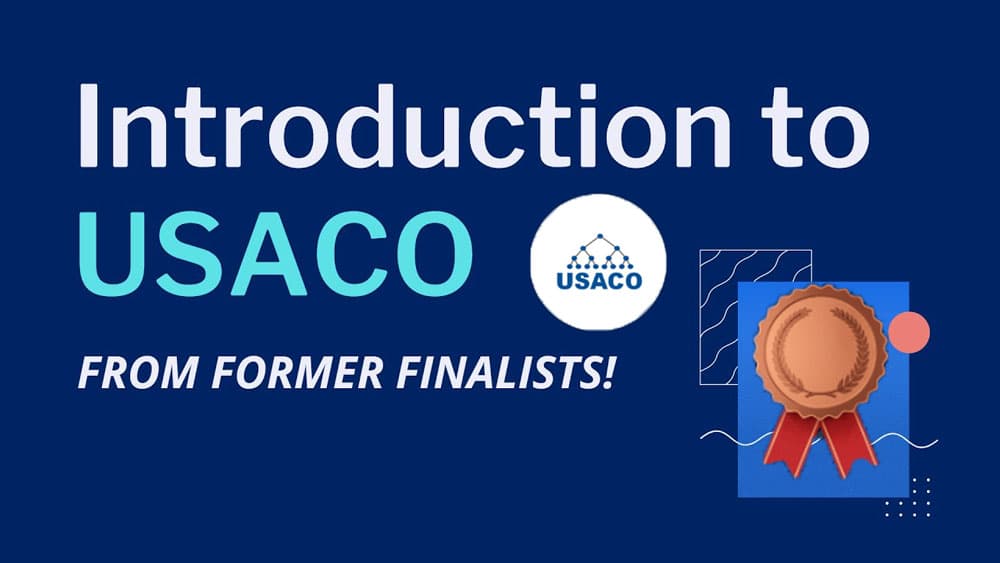 Introduction to USACO

USACO

FROM FORMER FINALISTS!